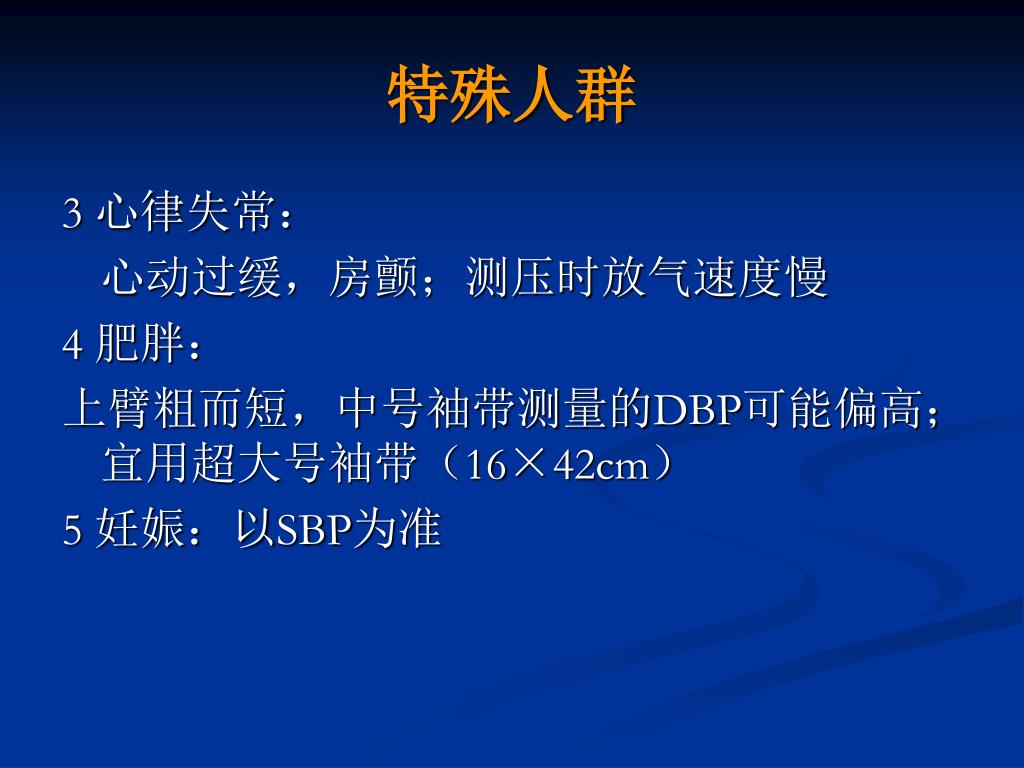 特殊人群

3 心律失常：

心动过缓，房颤；测压时放气速度慢

4 肥胖：

上臂粗而短，中号袖带测量的DBP可能偏高；宜用超大号袖带（16×42cm）

5 妊娠：以SBP为准